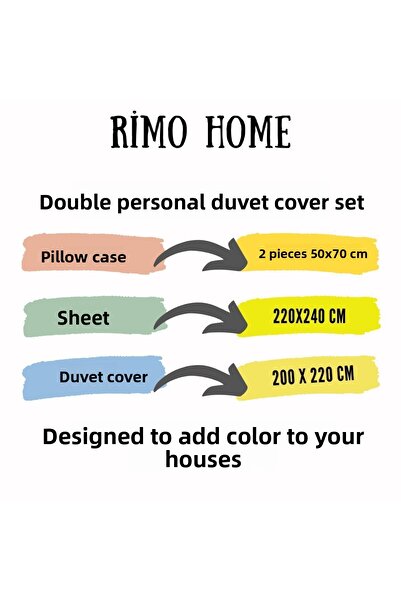 RİMO HOME

Double personal duvet cover set

Pillow case

2 pieces 50x70 cm

Sheet

220X240 CM

Duvet cover

200 X 220 CM

Designed to add color to your houses